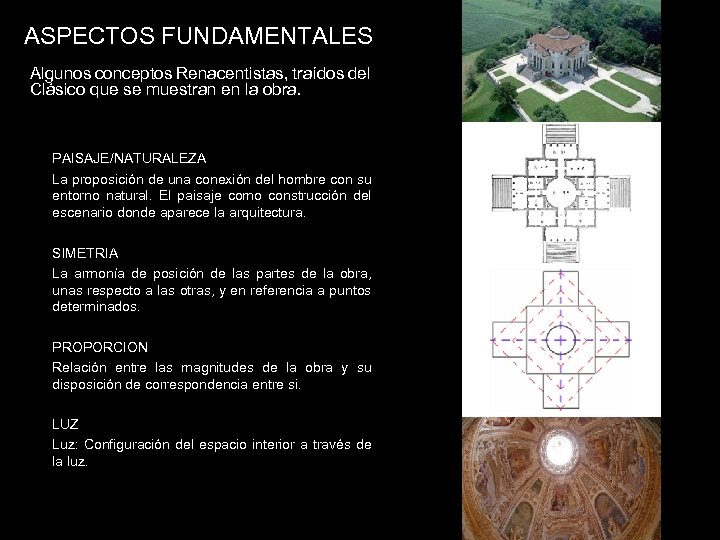 ASPECTOS FUNDAMENTALES

Algunos conceptos Renacentistas, traídos del Clásico que se muestran en la obra.

PAISAJE/NATURALEZA

La proposición de una conexión del hombre con su entorno natural. El paisaje como construcción del escenario donde aparece la arquitectura.

SIMETRIA

La armonía de posición de las partes de la obra, unas respecto a las otras, y en referencia a puntos determinados.

PROPORCION

Relación entre las magnitudes de la obra y su disposición de correspondencia entre si.

LUZ

Luz: Configuración del espacio interior a través de la luz.